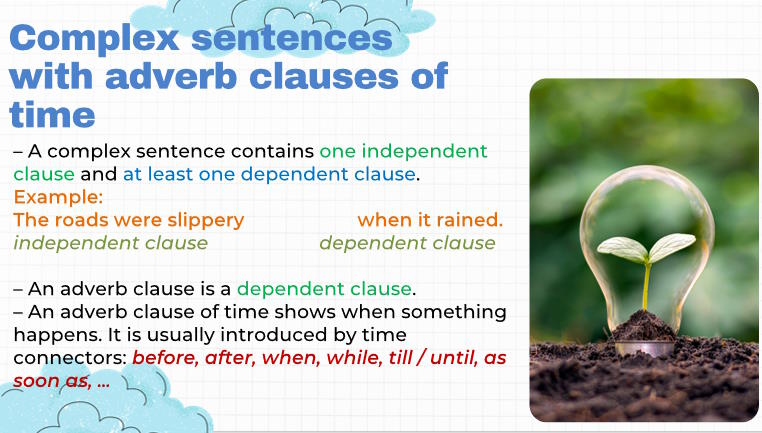 Complex sentences with adverb clauses of time

– A complex sentence contains one independent clause and at least one dependent clause.
Example:
The roads were slippery when it rained.
independent clause dependent clause

– An adverb clause is a dependent clause.
– An adverb clause of time shows when something happens. It is usually introduced by time connectors: before, after, when, while, till / until, as soon as, ...